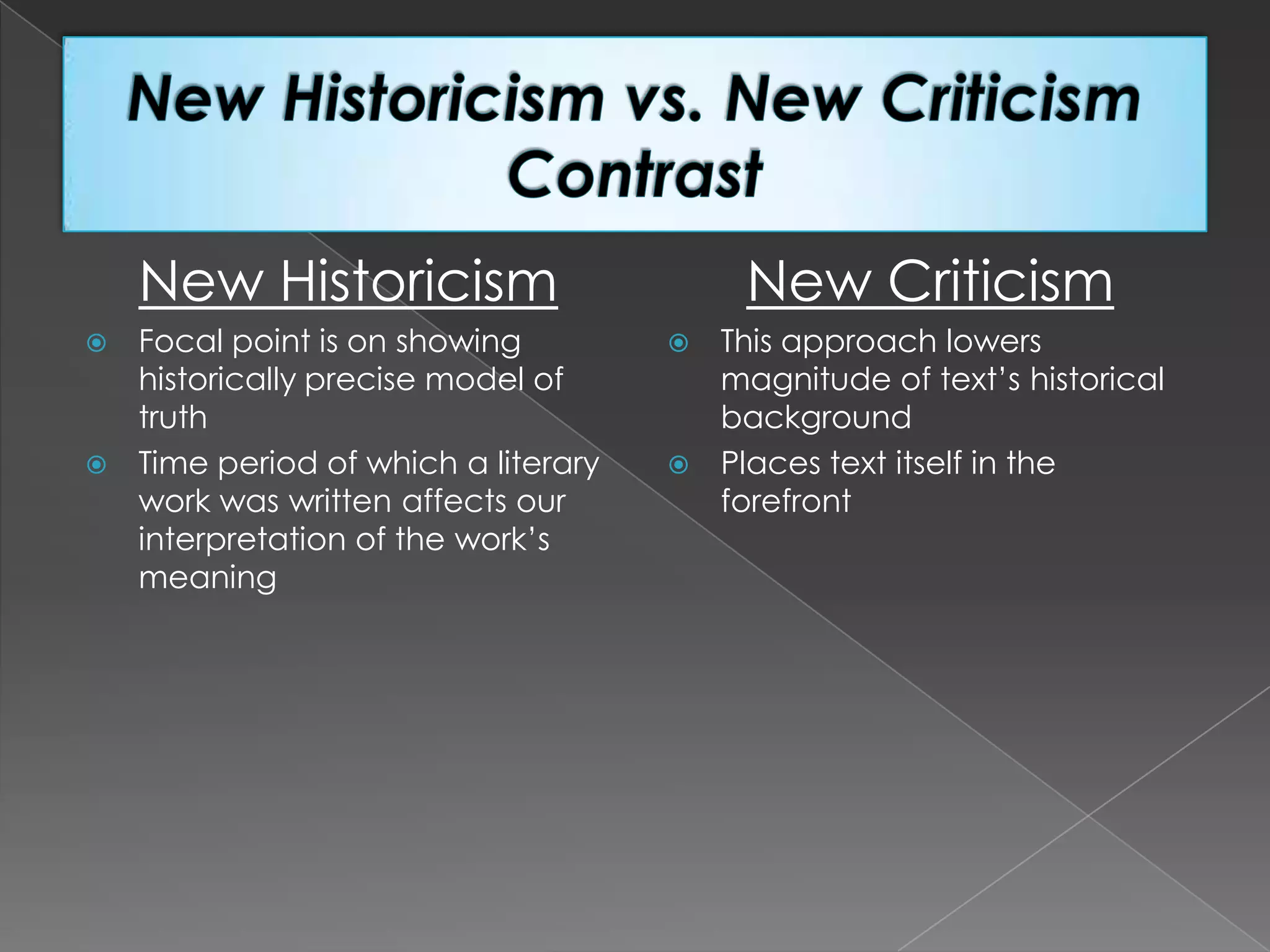 New Historicism vs. New Criticism Contrast

New Historicism

Focal point is on showing historically precise model of truth

Time period of which a literary work was written affects our interpretation of the work's meaning

New Criticism

This approach lowers magnitude of text's historical background

Places text itself in the forefront